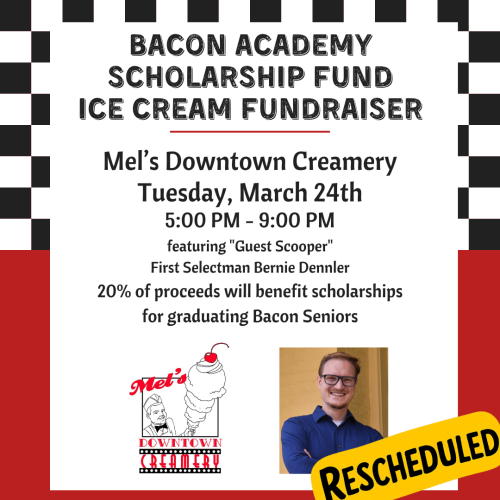 BACON ACADEMY SCHOLARSHIP FUND ICE CREAM FUNDRAISER

Mel's Downtown Creamery
Tuesday, March 24th
5:00 PM - 9:00 PM
featuring "Guest Scooper"
First Selectman Bernie Dennler
20% of proceeds will benefit scholarships for graduating Bacon Seniors

Mel's
DOWNTOWN
CREAMERY

RESCHEDULED